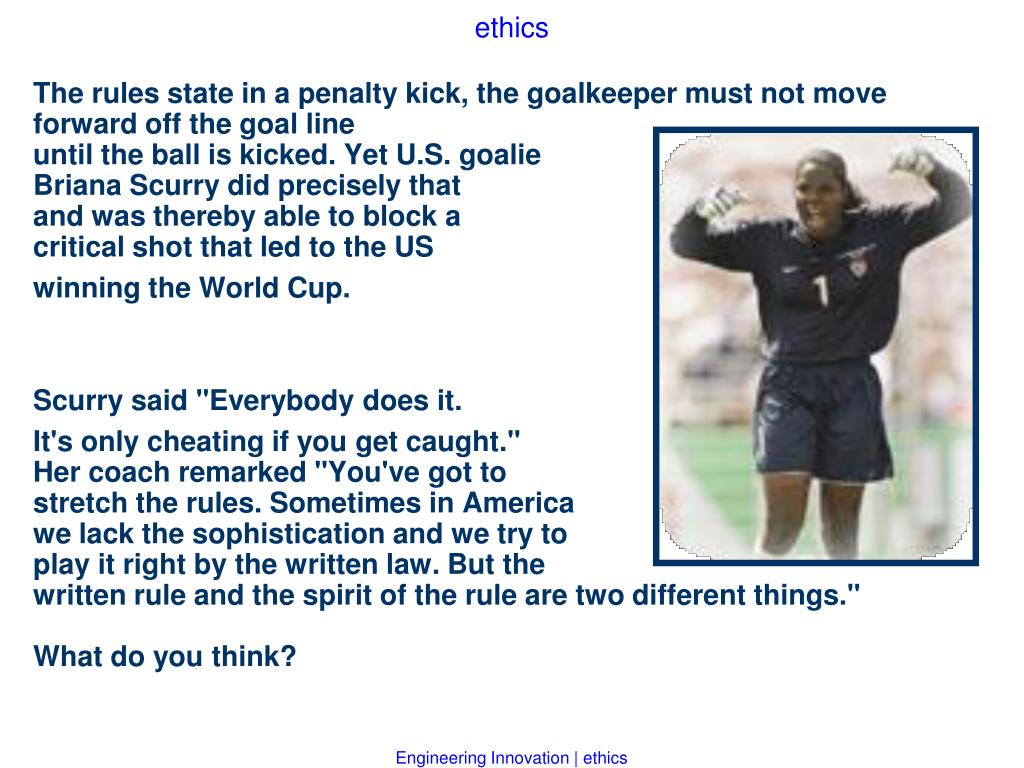 ethics

The rules state in a penalty kick, the goalkeeper must not move forward off the goal line until the ball is kicked. Yet U.S. goalie Briana Scurry did precisely that and was thereby able to block a critical shot that led to the US winning the World Cup.

Scurry said "Everybody does it. It's only cheating if you get caught." Her coach remarked "You've got to stretch the rules. Sometimes in America we lack the sophistication and we try to play it right by the written law. But the written rule and the spirit of the rule are two different things."

What do you think?

1

Engineering Innovation | ethics